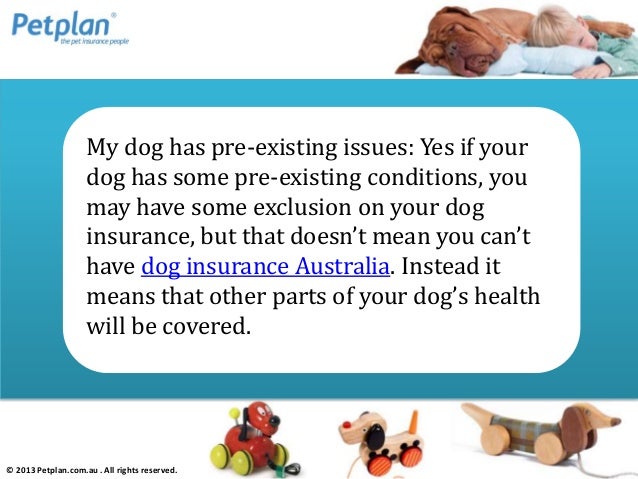 Petplan®
the pet insurance people

My dog has pre-existing issues: Yes if your dog has some pre-existing conditions, you may have some exclusion on your dog insurance, but that doesn't mean you can't have dog insurance Australia. Instead it means that other parts of your dog's health will be covered.

© 2013 Petplan.com.au . All rights reserved.